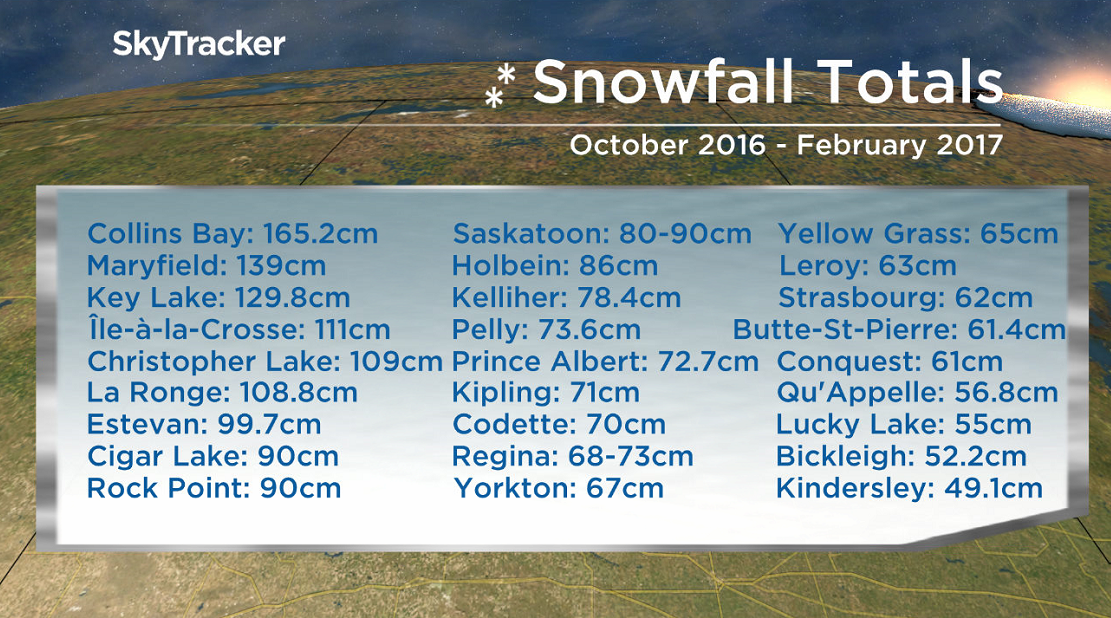 SkyTracker

Snowfall Totals

October 2016 - February 2017

Collins Bay: 165.2cm
Maryfield: 139cm
Key Lake: 129.8cm
Île-à-la-Crosse: 111cm
Christopher Lake: 109cm
La Ronge: 108.8cm
Estevan: 99.7cm
Cigar Lake: 90cm
Rock Point: 90cm

Saskatoon: 80-90cm
Holbein: 86cm
Kelliher: 78.4cm
Pelly: 73.6cm
Prince Albert: 72.7cm
Kipling: 71cm
Codette: 70cm
Regina: 68-73cm
Yorkton: 67cm

Yellow Grass: 65cm
Leroy: 63cm
Strasbourg: 62cm
Butte-St-Pierre: 61.4cm
Conquest: 61cm
Qu'Appelle: 56.8cm
Lucky Lake: 55cm
Bickleigh: 52.2cm
Kindersley: 49.1cm